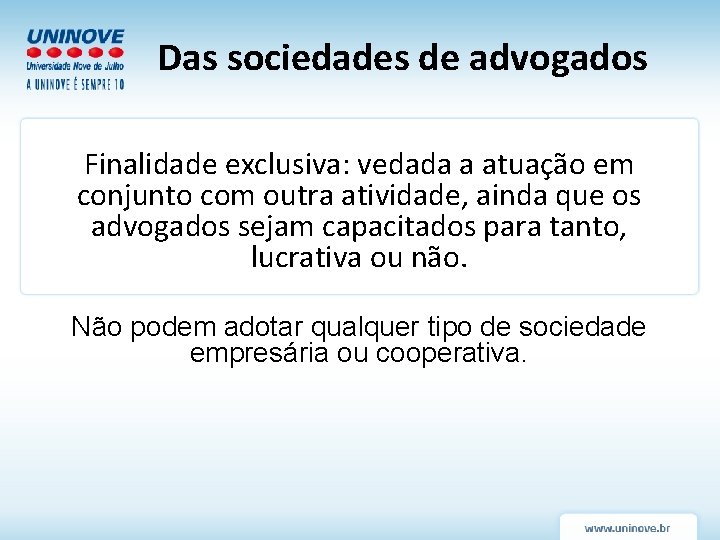 UNINOVE
Universidade Nove de Julho
A UNINOVE É SEMPRE 10

Das sociedades de advogados

Finalidade exclusiva: vedada a atuação em conjunto com outra atividade, ainda que os advogados sejam capacitados para tanto, lucrativa ou não.

Não podem adotar qualquer tipo de sociedade empresária ou cooperativa.

www.uninove.br